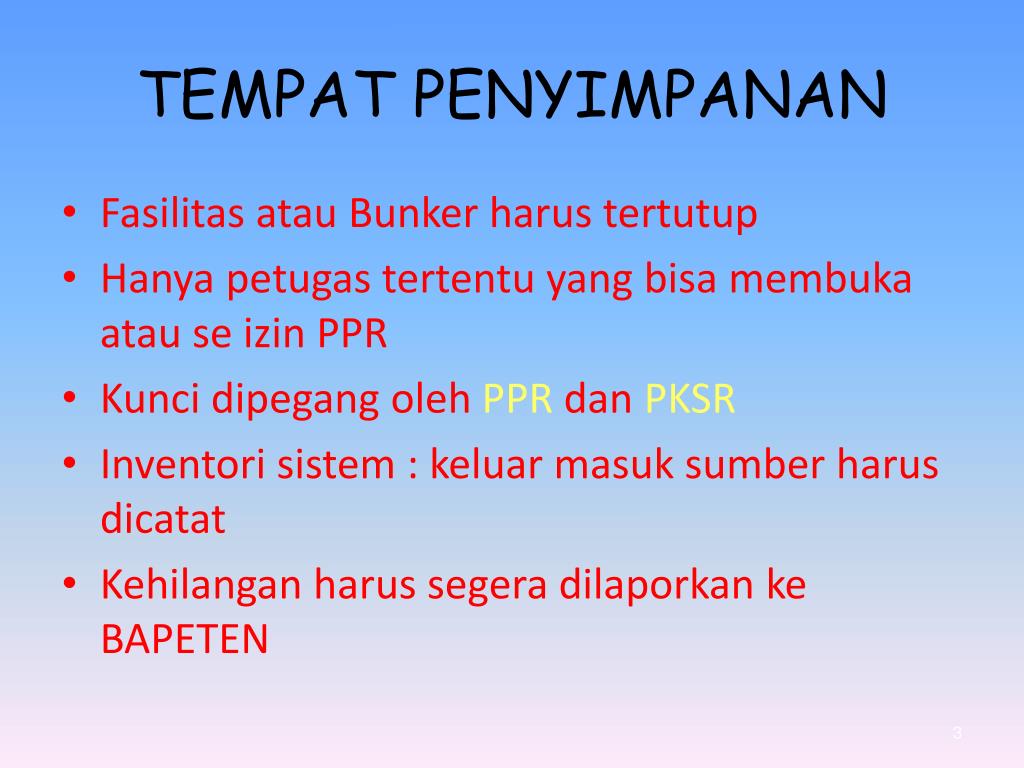 TEMPAT PENYIMPANAN

• Fasilitas atau Bunker harus tertutup
• Hanya petugas tertentu yang bisa membuka atau se izin PPR
• Kunci dipegang oleh PPR dan PKSR
• Inventori sistem : keluar masuk sumber harus dicatat
• Kehilangan harus segera dilaporkan ke BAPETEN

3